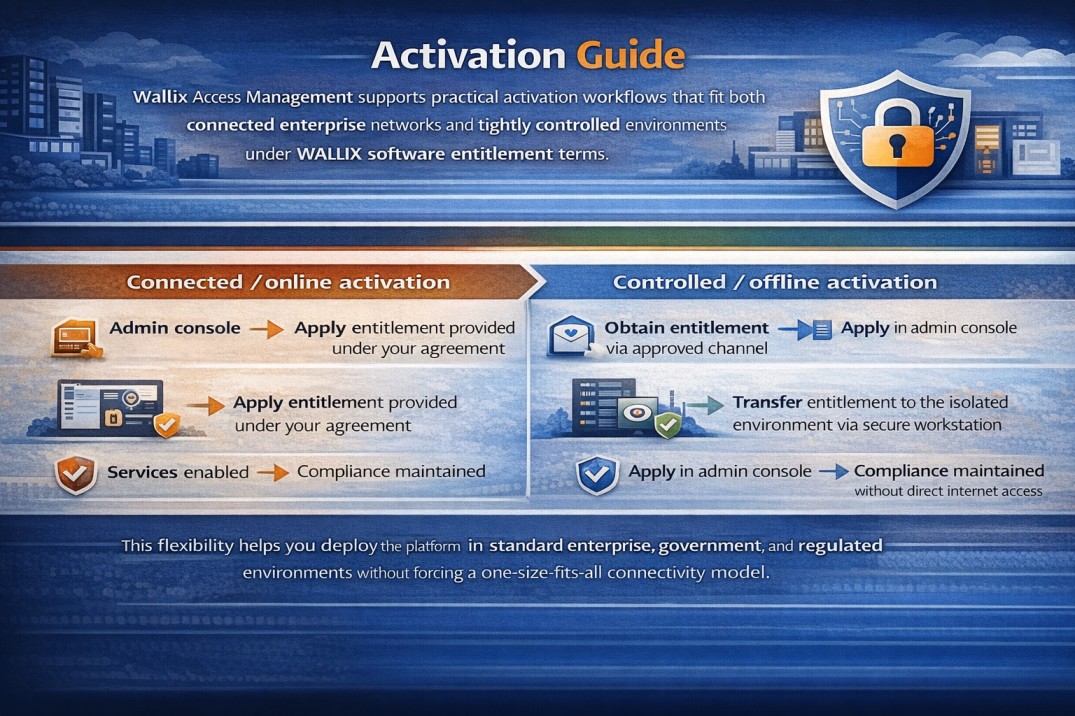 Activation Guide

Wallix Access Management supports practical activation workflows that fit both connected enterprise networks and tightly controlled environments under WALLIX software entitlement terms.

Connected / online activation

Admin console → Apply entitlement provided under your agreement

→ Apply entitlement provided under your agreement

Services enabled → Compliance maintained

Controlled / offline activation

Obtain entitlement via approved channel → Apply in admin console

→ Transfer entitlement to the isolated environment via secure workstation

Apply in admin console → Compliance maintained without direct internet access

This flexibility helps you deploy the platform in standard enterprise, government, and regulated environments without forcing a one-size-fits-all connectivity model.